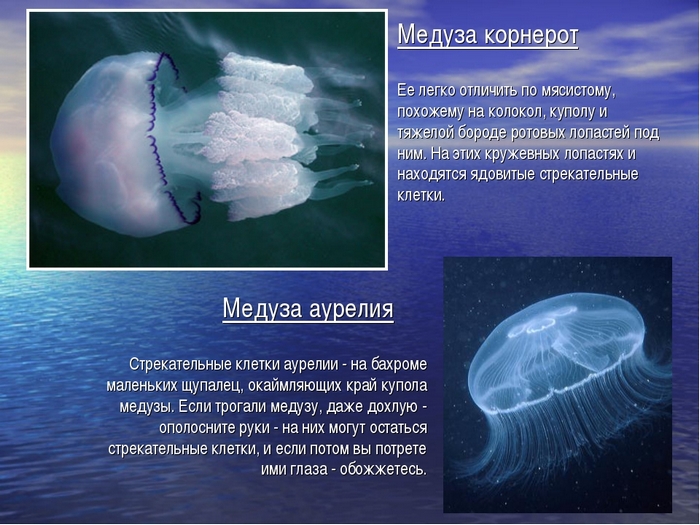 Медуза корнерот

Ее легко отличить по мясистому, похожему на колокол, куполу и тяжелой бороде ротовых лопастей под ним. На этих кружевных лопастях и находятся ядовитые стрекательные клетки.

Медуза аурелия

Стрекательные клетки аурелии - на бахроме маленьких щупалец, окаймляющих край купола медузы. Если трогали медузу, даже дохлую - ополосните руки - на них могут остаться стрекательные клетки, и если потом вы потрете ими глаза - обожжетесь.